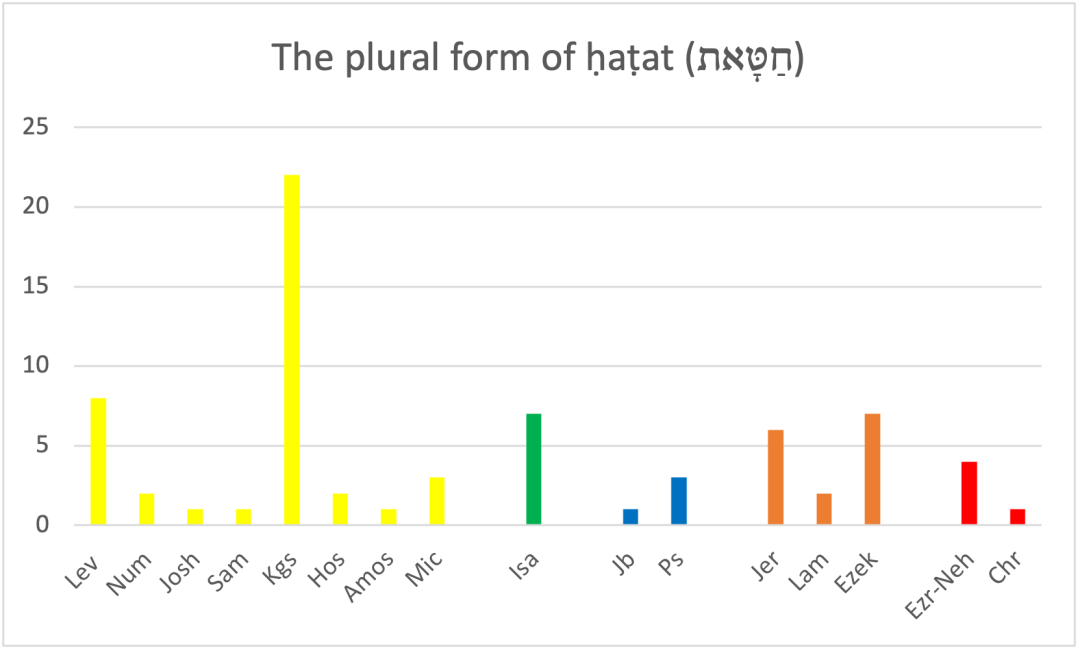 The plural form of ḥaṭat (חַטָּאת)

25
20
15
10
5
0

Lev
Num
Josh
Sam
Kgs
Hos
Amos
Mic
Isa
Jb
Ps
Jer
Lam
Ezek
Ezr-Neh
Chr